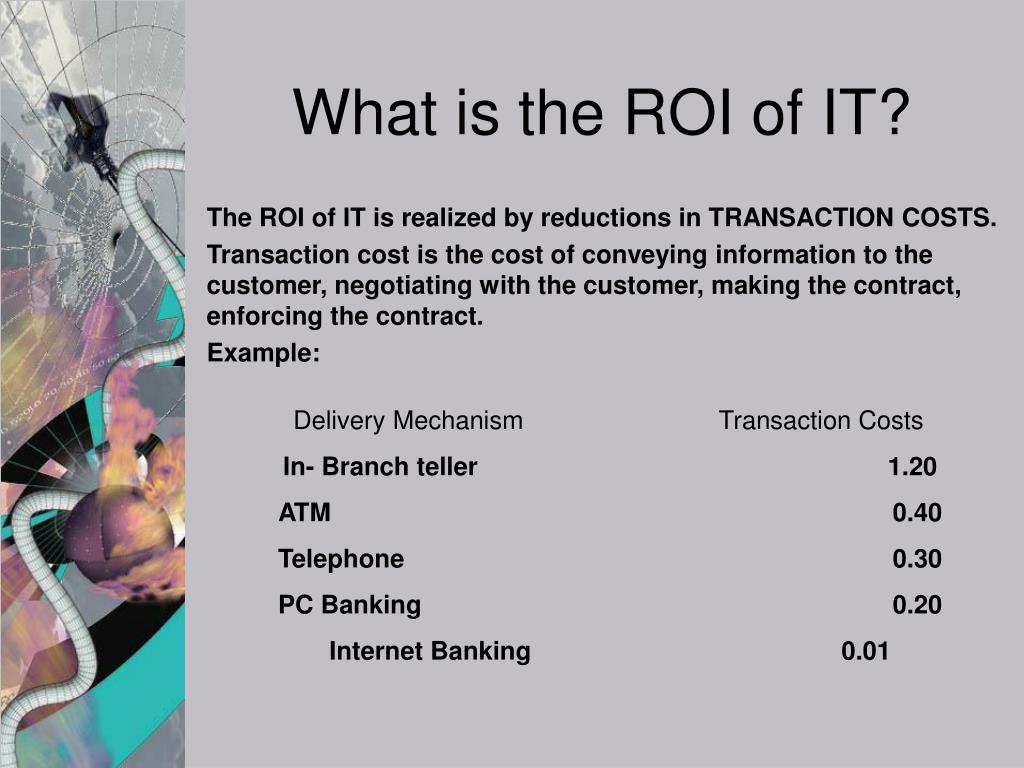 What is the ROI of IT?

The ROI of IT is realized by reductions in TRANSACTION COSTS.

Transaction cost is the cost of conveying information to the customer, negotiating with the customer, making the contract, enforcing the contract.

Example:

| Delivery Mechanism | Transaction Costs |
|---|---|
| In- Branch teller | 1.20 |
| ATM | 0.40 |
| Telephone | 0.30 |
| PC Banking | 0.20 |
| Internet Banking | 0.01 |